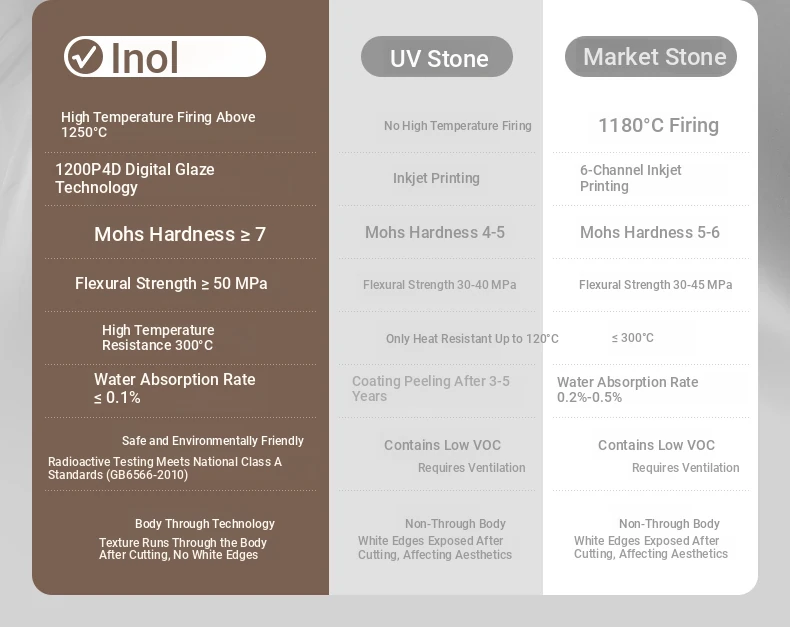 | Inol | UV Stone | Market Stone |
|---|---|---|
| High Temperature Firing Above 1250°C | No High Temperature Firing | 1180°C Firing |
| 1200P4D Digital Glaze Technology | Inkjet Printing | 6-Channel Inkjet Printing |
| Mohs Hardness ≥ 7 | Mohs Hardness 4-5 | Mohs Hardness 5-6 |
| Flexural Strength ≥ 50 MPa | Flexural Strength 30-40 MPa | Flexural Strength 30-45 MPa |
| High Temperature Resistance 300°C | Only Heat Resistant Up to 120°C | ≤ 300°C |
| Water Absorption Rate ≤ 0.1% | Coating Peeling After 3-5 Years | Water Absorption Rate 0.2%-0.5% |
| Safe and Environmentally Friendly Radioactive Testing Meets National Class A Standards (GB6566-2010) | Contains Low VOC Requires Ventilation | Contains Low VOC Requires Ventilation |
| Body Through Technology Texture Runs Through the Body After Cutting, No White Edges | Non-Through Body White Edges Exposed After Cutting, Affecting Aesthetics | Non-Through Body White Edges Exposed After Cutting, Affecting Aesthetics |